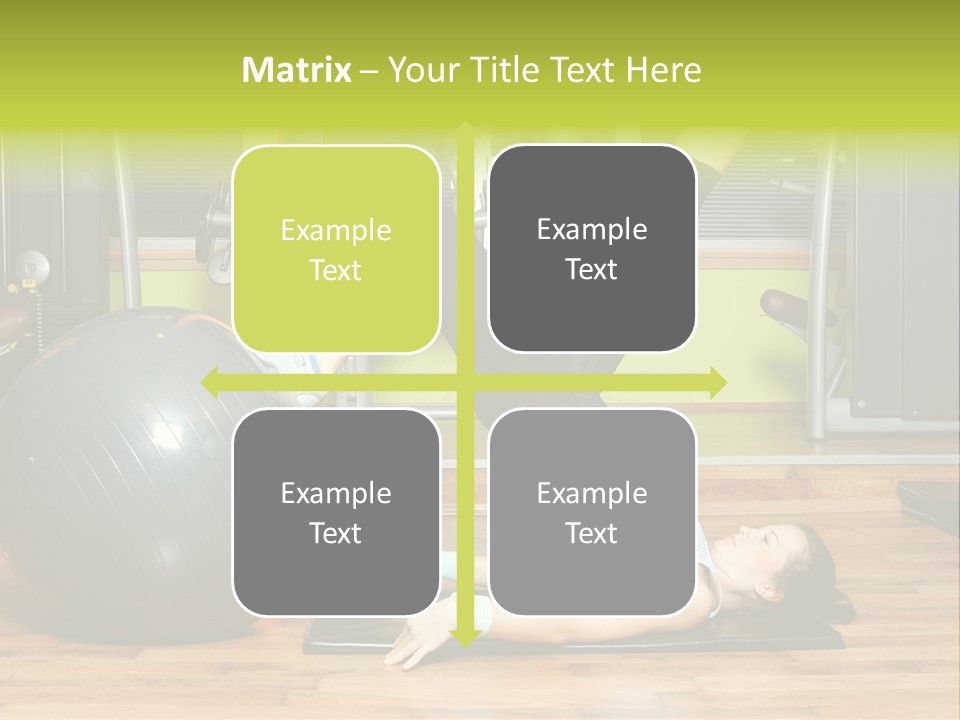 Matrix – Your Title Text Here

Example Text

Example Text

Example Text

Example Text